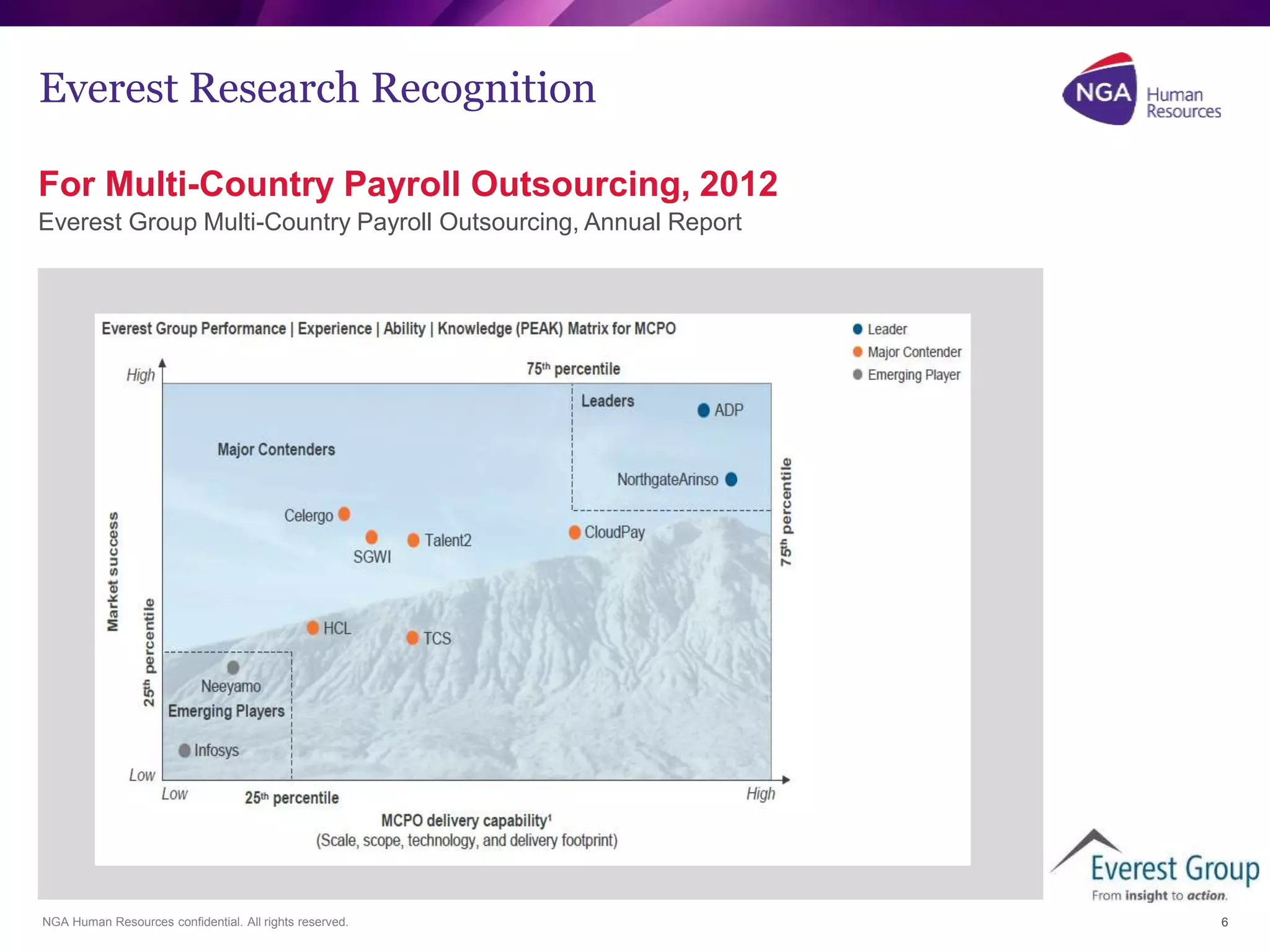 Everest Research Recognition

NGA Human Resources

For Multi-Country Payroll Outsourcing, 2012

Everest Group Multi-Country Payroll Outsourcing, Annual Report

Everest Group Performance | Experience | Ability | Knowledge (PEAK) Matrix for MCPO

Leader
Major Contender
Emerging Player

High

75$^{th}$ percentile

Leaders

ADP

Major Contenders

NorthgateArinso

75$^{th}$ percentile

Celergo

SGWI

Talent2

CloudPay

Market success

25$^{th}$ percentile

HCL

TCS

Neeyamo

Emerging Players

Infosys

Low

Low

25$^{th}$ percentile

High

MCPO delivery capability$^{1}$
(Scale, scope, technology, and delivery footprint)

Everest Group
From insight to action.

NGA Human Resources confidential. All rights reserved.

6